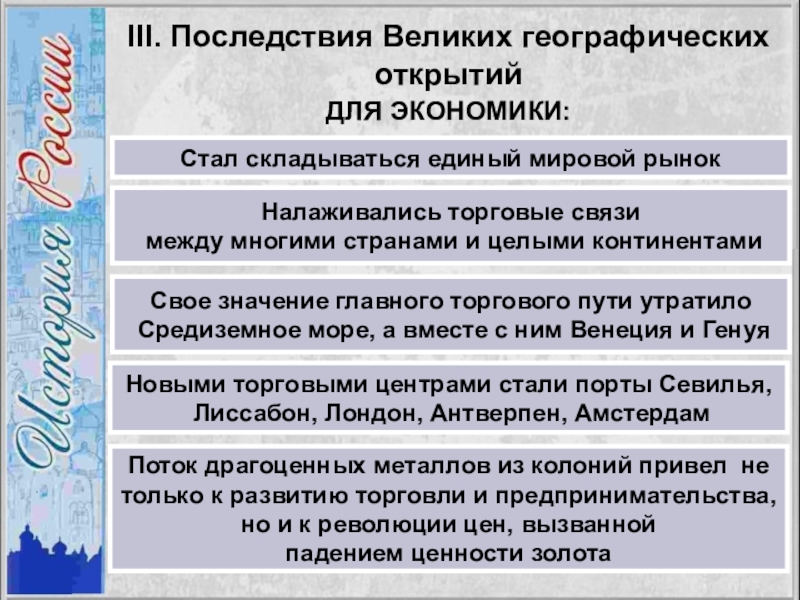 История России

III. Последствия Великих географических открытий
ДЛЯ ЭКОНОМИКИ:

Стал складываться единый мировой рынок

Налаживались торговые связи между многими странами и целыми континентами

Свое значение главного торгового пути утратило Средиземное море, а вместе с ним Венеция и Генуя

Новыми торговыми центрами стали порты Севилья, Лиссабон, Лондон, Антверпен, Амстердам

Поток драгоценных металлов из колоний привел не только к развитию торговли и предпринимательства, но и к революции цен, вызванной падением ценности золота